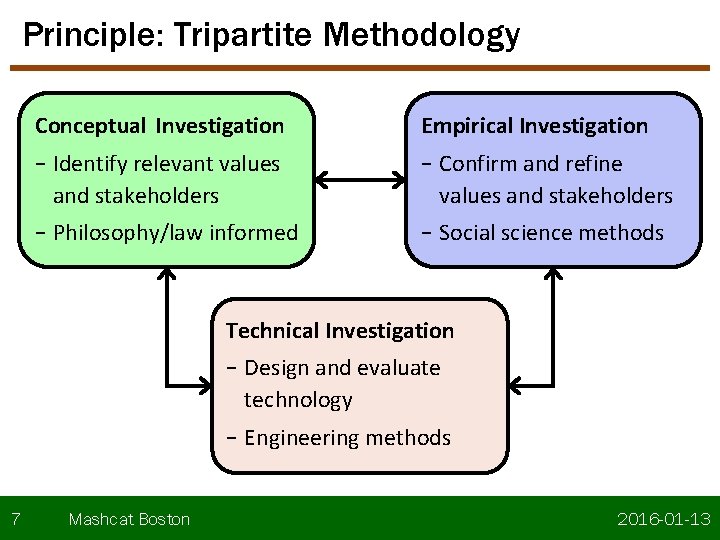 Principle: Tripartite Methodology

Conceptual Investigation
− Identify relevant values and stakeholders
− Philosophy/law informed

Empirical Investigation
− Confirm and refine values and stakeholders
− Social science methods

Technical Investigation
− Design and evaluate technology
− Engineering methods

7 Mashcat Boston 2016-01-13